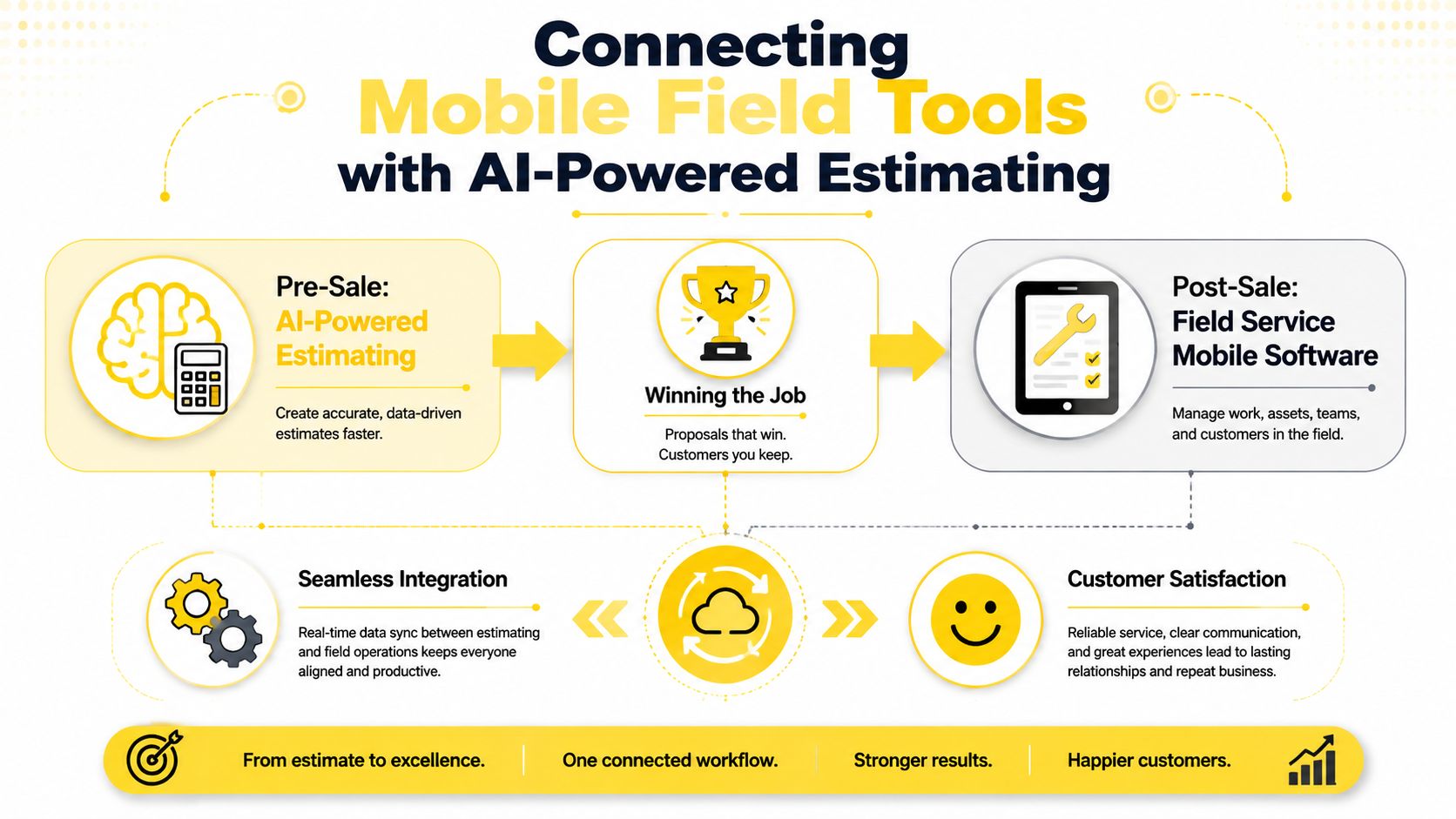 Connecting
Mobile Field Tools
with AI-Powered Estimating

Pre-Sale:
AI-Powered Estimating

Create accurate, data-driven estimates faster.

Winning the Job

Proposals that win.
Customers you keep.

Post-Sale:
Field Service Mobile Software

Manage work, assets, teams, and customers in the field.

Seamless Integration

Real-time data sync between estimating and field operations keeps everyone aligned and productive.

Customer Satisfaction

Reliable service, clear communication, and great experiences lead to lasting relationships and repeat business.

From estimate to excellence. | One connected workflow. | Stronger results. | Happier customers.